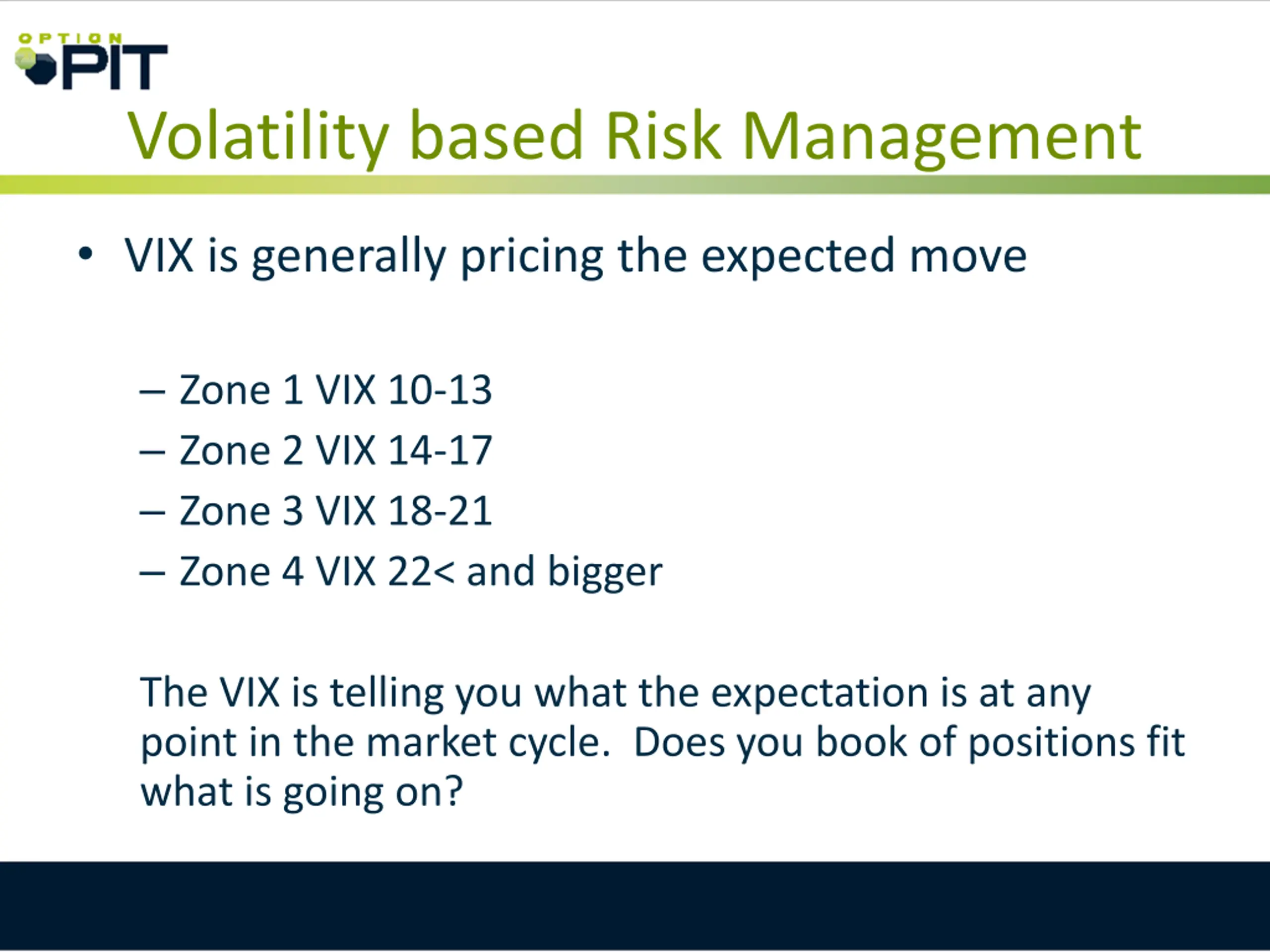 OPTION PIT

Volatility based Risk Management

• VIX is generally pricing the expected move

– Zone 1 VIX 10-13
– Zone 2 VIX 14-17
– Zone 3 VIX 18-21
– Zone 4 VIX 22< and bigger

The VIX is telling you what the expectation is at any point in the market cycle. Does you book of positions fit what is going on?